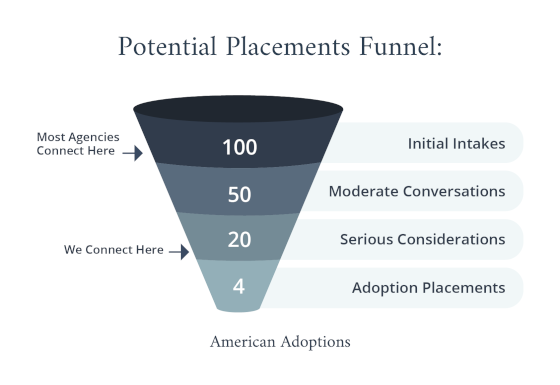 Potential Placements Funnel:

Most Agencies Connect Here

100

Initial Intakes

50

Moderate Conversations

We Connect Here

20

Serious Considerations

4

Adoption Placements

American Adoptions